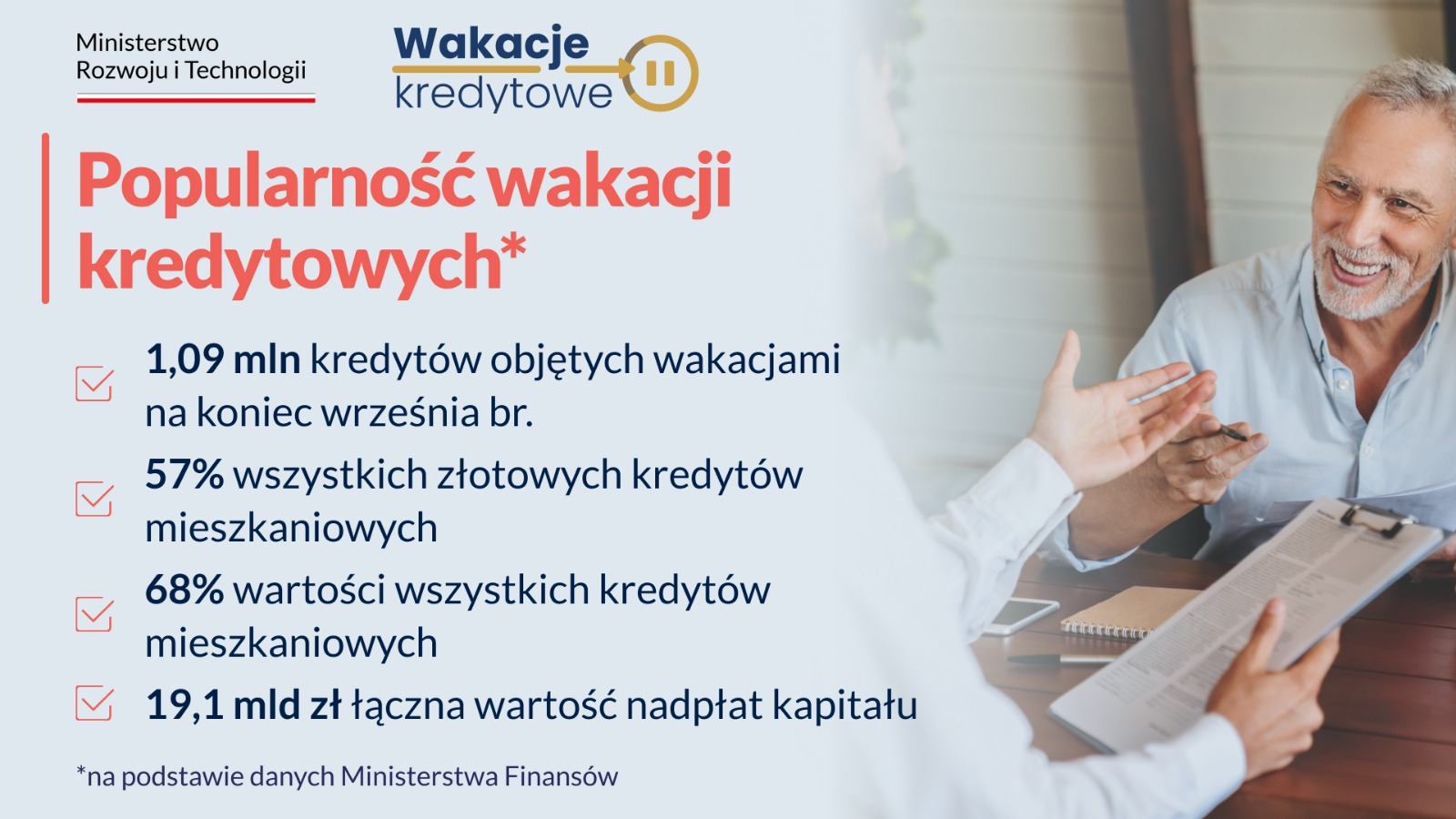 Ministerstwo Rozwoju i Technologii

Wakacje kredytowe

Popularność wakacji kredytowych*

1,09 mln kredytów objętych wakacjami na koniec września br.

57% wszystkich złotowych kredytów mieszkaniowych

68% wartości wszystkich kredytów mieszkaniowych

19,1 mld zł łączna wartość nadpłat kapitału

*na podstawie danych Ministerstwa Finansów